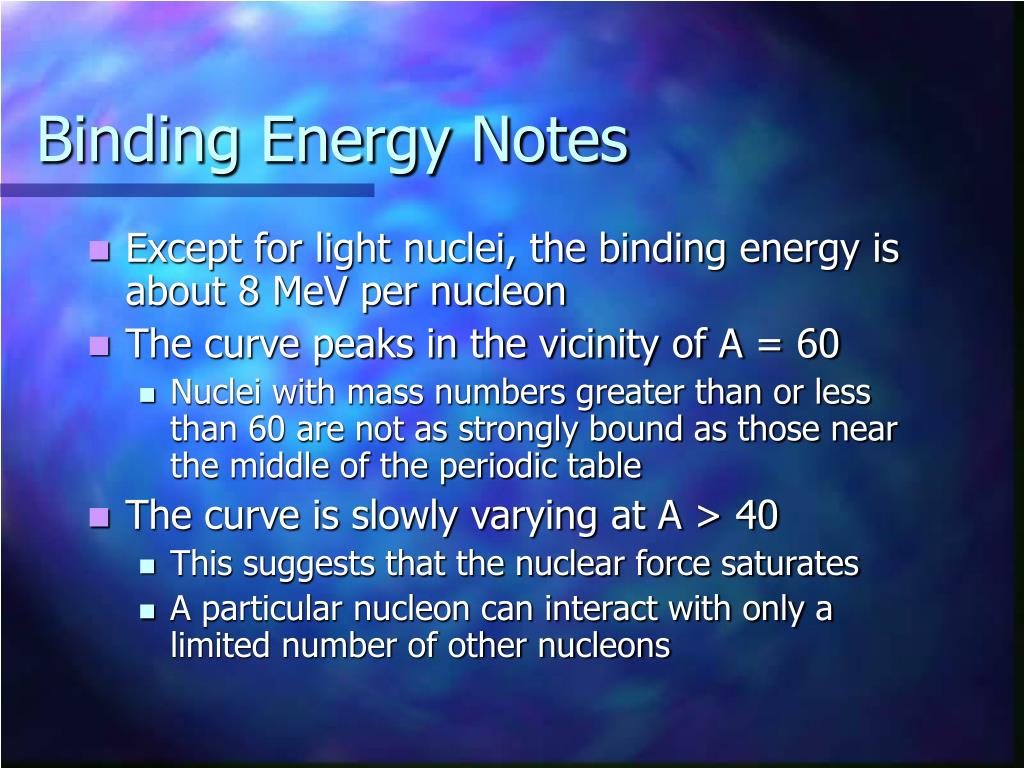 Binding Energy Notes

- Except for light nuclei, the binding energy is about 8 MeV per nucleon
- The curve peaks in the vicinity of A = 60
  - Nuclei with mass numbers greater than or less than 60 are not as strongly bound as those near the middle of the periodic table
- The curve is slowly varying at A > 40
  - This suggests that the nuclear force saturates
  - A particular nucleon can interact with only a limited number of other nucleons